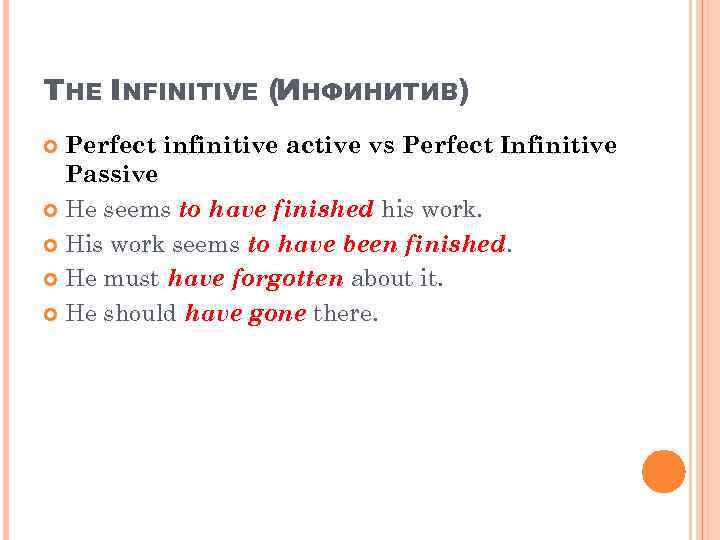 THE INFINITIVE (ИНФИНИТИВ)

Perfect infinitive active vs Perfect Infinitive Passive

He seems to have finished his work.

His work seems to have been finished.

He must have forgotten about it.

He should have gone there.